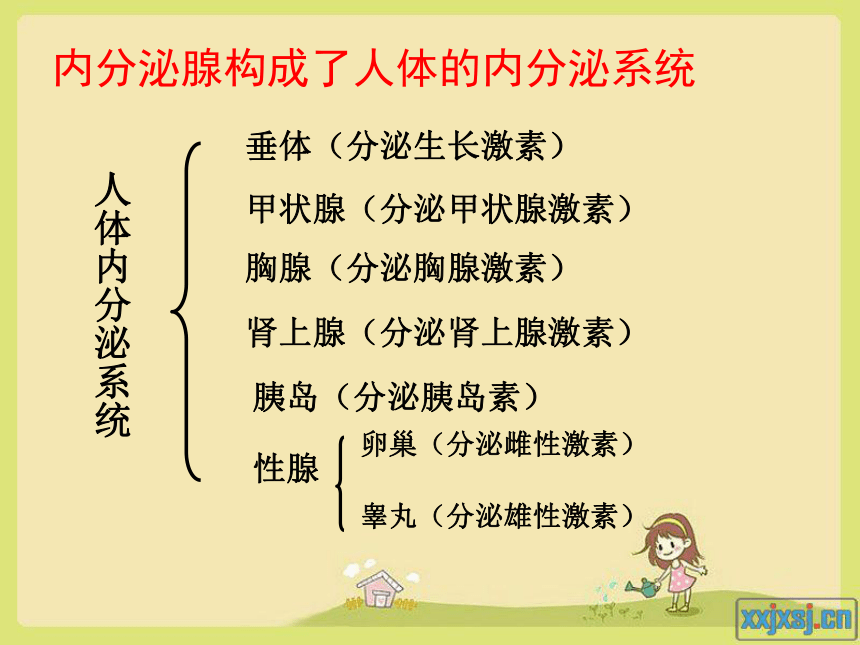 内分泌腺构成了人体的内分泌系统

人体内分泌系统

垂体（分泌生长激素）

甲状腺（分泌甲状腺激素）

胸腺（分泌胸腺激素）

肾上腺（分泌肾上腺激素）

胰岛（分泌胰岛素）

性腺

卵巢（分泌雌性激素）

睾丸（分泌雄性激素）

xxjxsj.cn